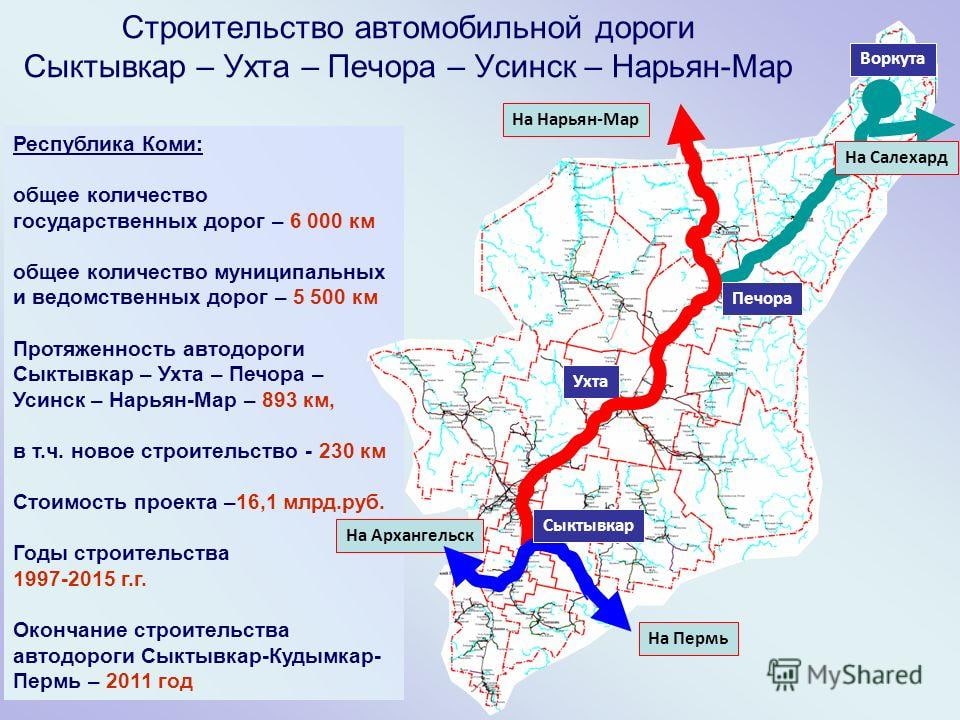 Строительство автомобильной дороги Сыктывкар – Ухта – Печора – Усинск – Нарьян-Мар

Республика Коми:

общее количество государственных дорог – 6 000 км

общее количество муниципальных и ведомственных дорог – 5 500 км

Протяженность автодороги Сыктывкар – Ухта – Печора – Усинск – Нарьян-Мар – 893 км,

в т.ч. новое строительство - 230 км

Стоимость проекта –16,1 млрд.руб.

Годы строительства 1997-2015 г.г.

Окончание строительства автодороги Сыктывкар-Кудымкар-Пермь – 2011 год

Воркута

На Нарьян-Мар

На Салехард

Печора

Ухта

Сыктывкар

На Архангельск

На Пермь

MyShared